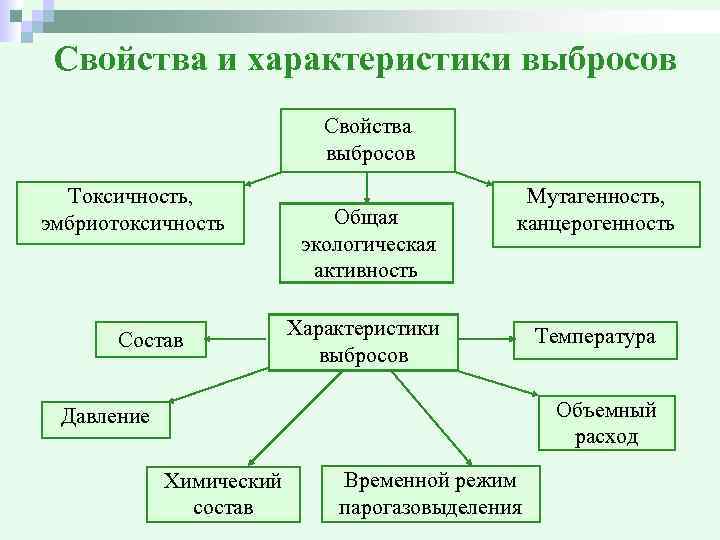 Свойства и характеристики выбросов

Свойства выбросов

Токсичность, эмбриотоксичность

Общая экологическая активность

Мутагенность, канцерогенность

Характеристики выбросов

Состав

Температура

Давление

Объемный расход

Химический состав

Временной режим парогазовыделения